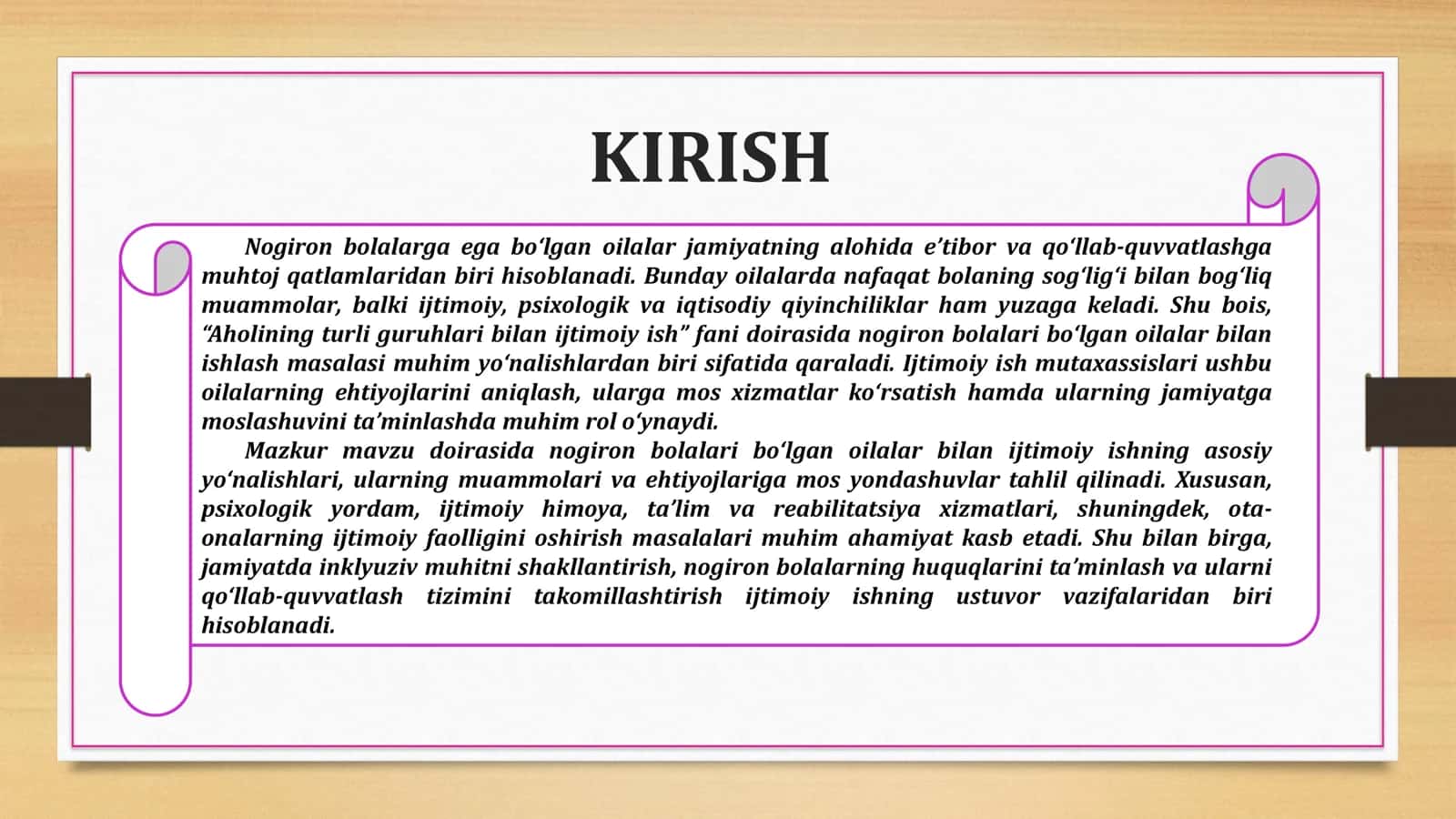 KIRISH

Nogiron bolalarga ega bo‘lgan oilalar jamiyatning alohida e’tibor va qo‘llab-quvvatlashga muhtoj qatlamlaridan biri hisoblanadi. Bunday oilalarda nafaqat bolaning sog‘lig‘i bilan bog‘liq muammolar, balki ijtimoiy, psixologik va iqtisodiy qiyinchiliklar ham yuzaga keladi. Shu bois, “Aholining turli guruhlari bilan ijtimoiy ish” fani doirasida nogiron bolalari bo‘lgan oilalar bilan ishlash masalasi muhim yo‘nalishlardan biri sifatida qaraladi. Ijtimoiy ish mutaxassislari ushbu oilalarning ehtiyojlarini aniqlash, ularga mos xizmatlar ko‘rsatish hamda ularning jamiyatga moslashuvini ta’minlashda muhim rol o‘ynaydi.

Mazkur mavzu doirasida nogiron bolalari bo‘lgan oilalar bilan ijtimoiy ishning asosiy yo‘nalishlari, ularning muammolari va ehtiyojlariga mos yondashuvlar tahlil qilinadi. Xususan, psixologik yordam, ijtimoiy himoya, ta’lim va reabilitatsiya xizmatlari, shuningdek, ota-onalarning ijtimoiy faolligini oshirish masalalari muhim ahamiyat kasb etadi. Shu bilan birga, jamiyatda inklyuziv muhitni shakllantirish, nogiron bolalarning huquqlarini ta’minlash va ularni qo‘llab-quvvatlash tizimini takomillashtirish ijtimoiy ishning ustuvor vazifalaridan biri hisoblanadi.